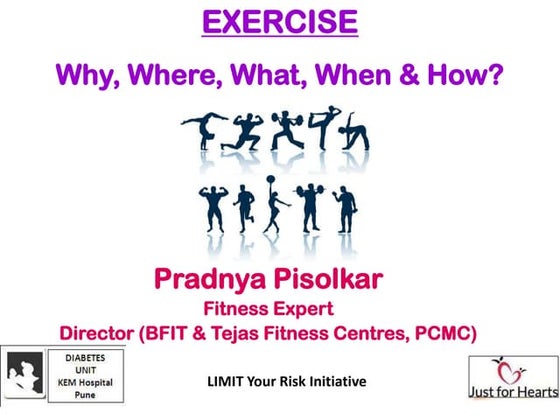 EXERCISE

Why, Where, What, When & How?

Pradnya Pisolkar

Fitness Expert

Director (BFIT & Tejas Fitness Centres, PCMC)

DIABETES UNIT KEM Hospital Pune

LIMIT Your Risk Initiative

Just for Hearts